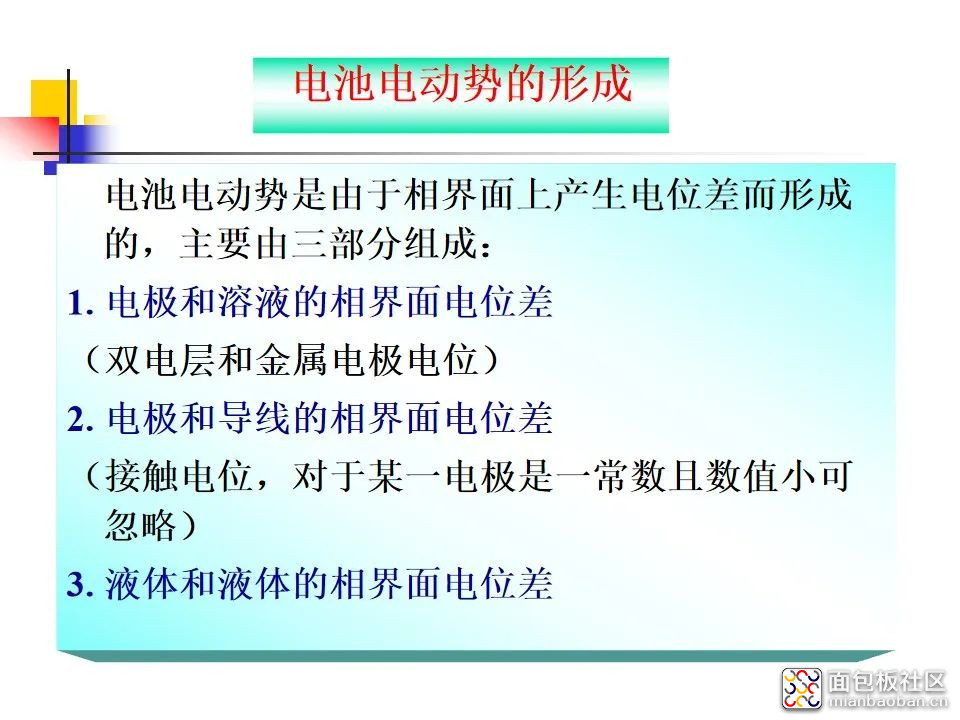 电池电动势的形成

电池电动势是由于相界面上产生电位差而形成的，主要由三部分组成：

1. 电极和溶液的相界面电位差

（双电层和金属电极电位）

2. 电极和导线的相界面电位差

（接触电位，对于某一电极是一常数且数值小可忽略）

3. 液体和液体的相界面电位差

面包板社区
mianbaoban.cn